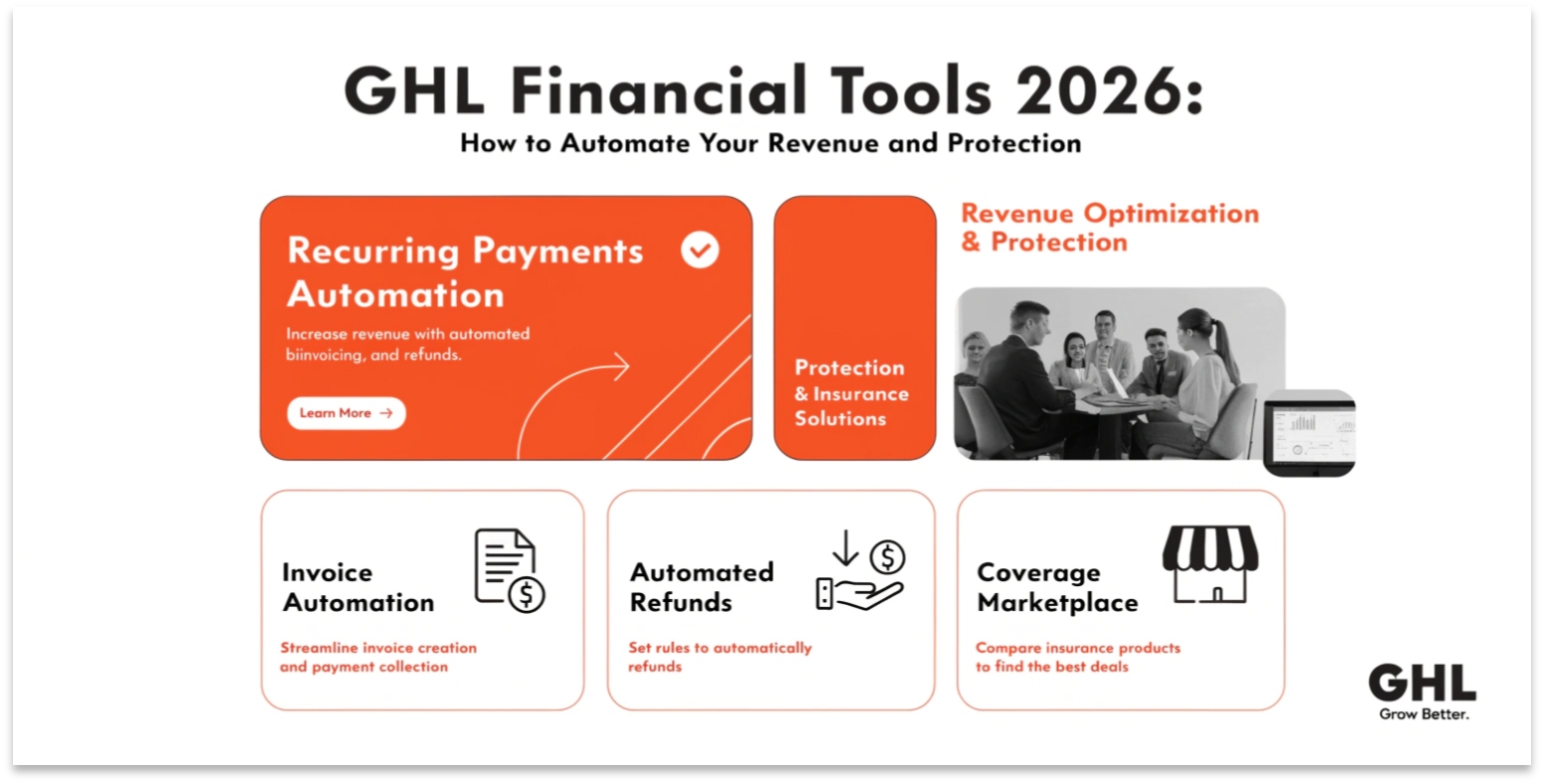 GHL Financial Tools 2026:
How to Automate Your Revenue and Protection

Recurring Payments Automation

Increase revenue with automated biinvoicing, and refunds.

Learn More →

Protection & Insurance Solutions

Revenue Optimization & Protection

Invoice Automation

Streamline invoice creation and payment collection

Automated Refunds

Set rules to automatically refunds

Coverage Marketplace

Compare insurance products to find the best deals

GHL
Grow Better.